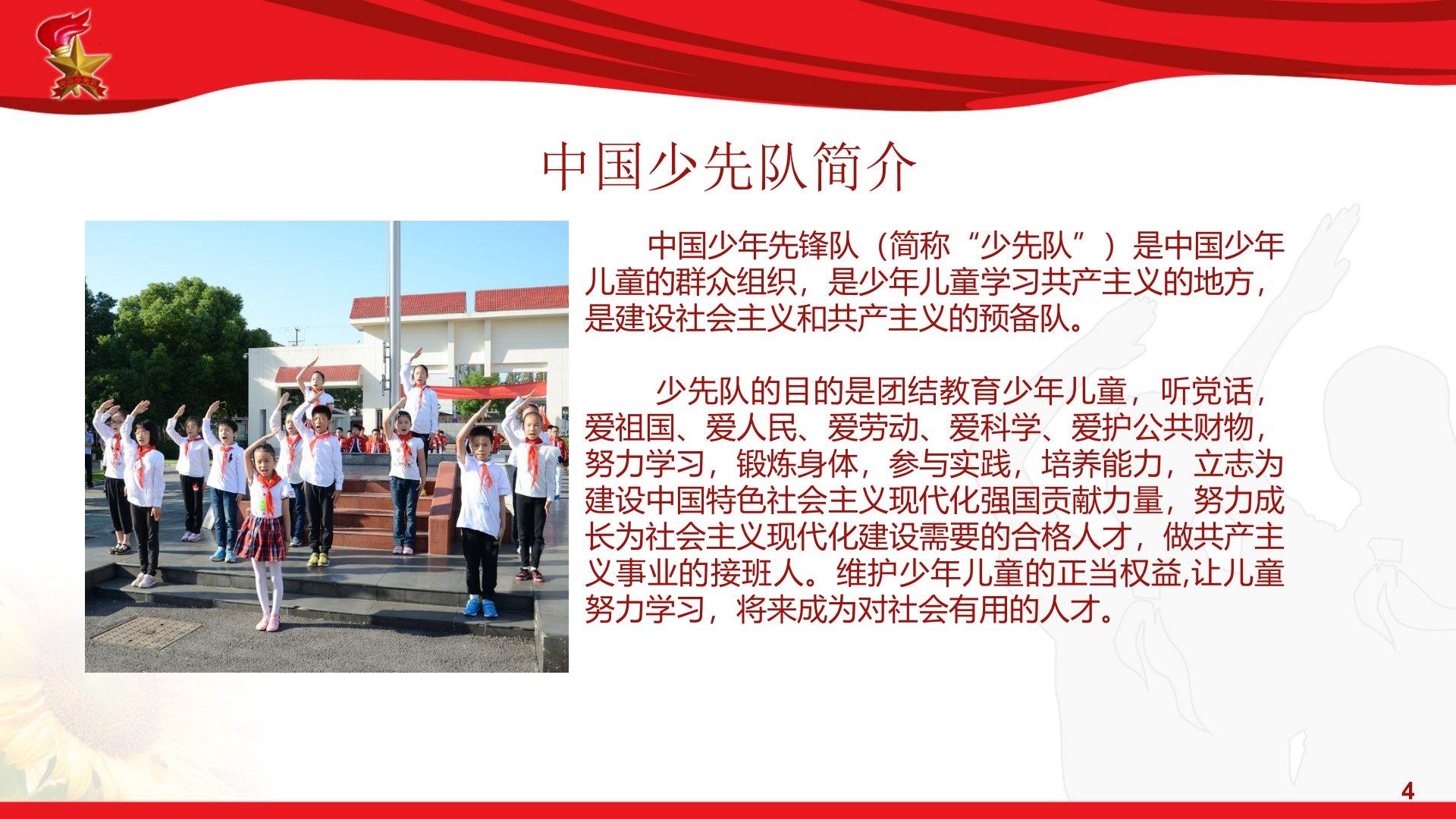 中国少先队简介

中国少年先锋队（简称“少先队”）是中国少年儿童的群众组织，是少年儿童学习共产主义的地方，是建设社会主义和共产主义的预备队。

少先队的目的是团结教育少年儿童，听党话，爱祖国、爱人民、爱劳动、爱科学、爱护公共财物，努力学习，锻炼身体，参与实践，培养能力，立志为建设中国特色社会主义现代化强国贡献力量，努力成长为社会主义现代化建设需要的合格人才，做共产主义事业的接班人。维护少年儿童的正当权益,让儿童努力学习，将来成为对社会有用的人才。

4